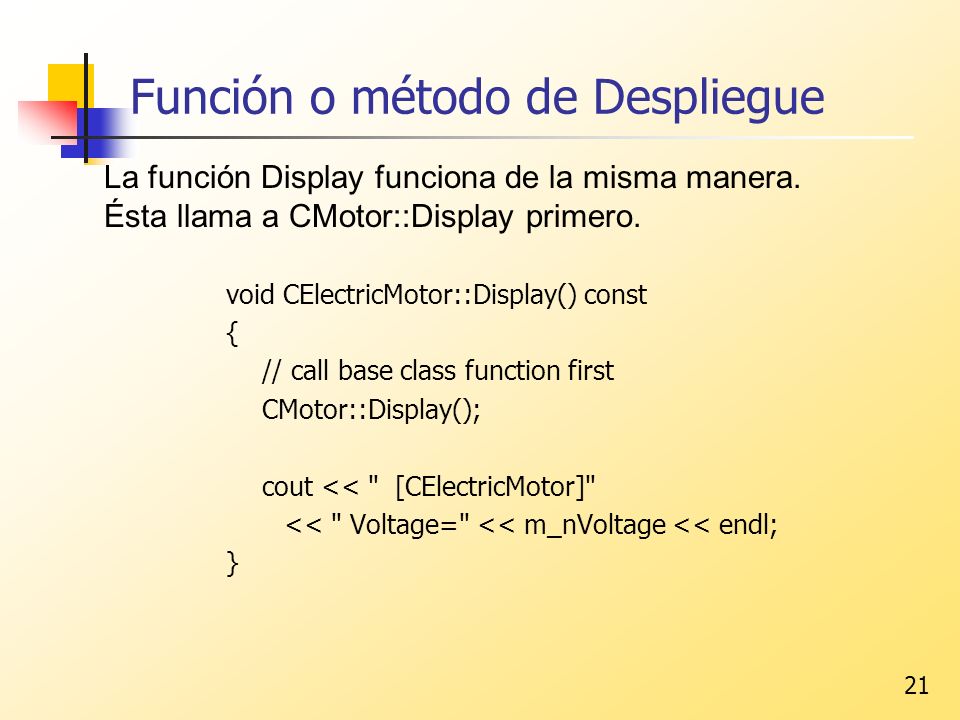 Función o método de Despliegue

La función Display funciona de la misma manera. Ésta llama a CMotor::Display primero.

void CElectricMotor::Display() const
{
// call base class function first
CMotor::Display();

cout << "  [CElectricMotor]"
<< " Voltage=" << m_nVoltage << endl;
}

21